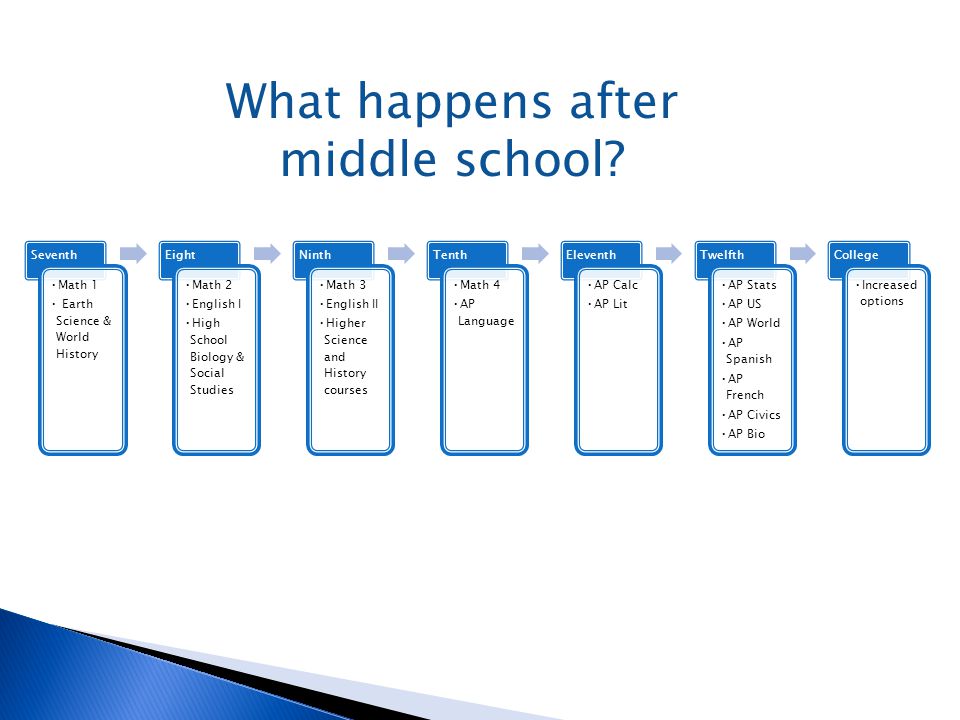 What happens after middle school?

Seventh
• Math 1
• Earth Science & World History

Eight
• Math 2
• English I
• High School Biology & Social Studies

Ninth
• Math 3
• English II
• Higher Science and History courses

Tenth
• Math 4
• AP Language

Eleventh
• AP Calc
• AP Lit

Twelfth
• AP Stats
• AP US
• AP World
• AP Spanish
• AP French
• AP Civics
• AP Bio

College
• Increased options